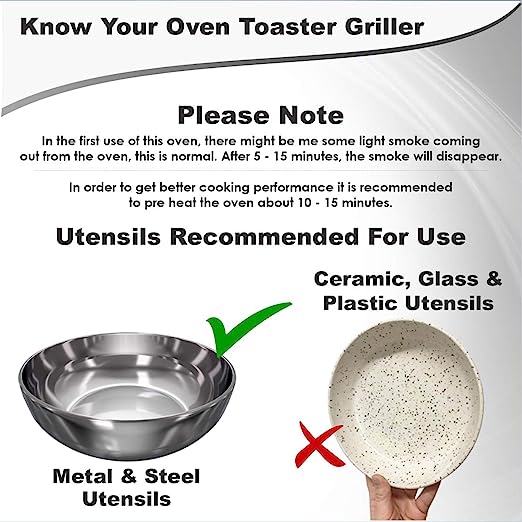 Know Your Oven Toaster Griller

Please Note

In the first use of this oven, there might be me some light smoke coming out from the oven, this is normal. After 5 - 15 minutes, the smoke will disappear.

In order to get better cooking performance it is recommended to pre heat the oven about 10 - 15 minutes.

Utensils Recommended For Use

Ceramic, Glass & Plastic Utensils

Metal & Steel Utensils